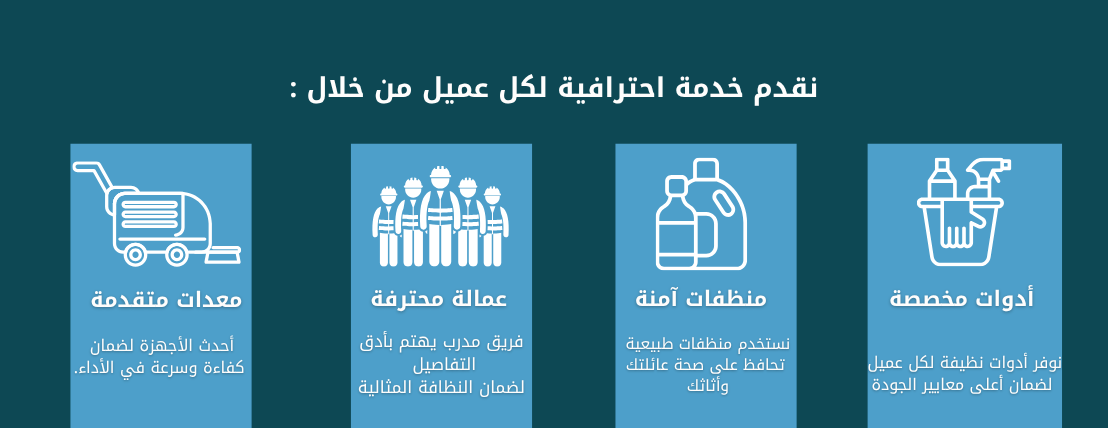 نقدم خدمة احترافية لكل عميل من خلال :

أدوات مخصصة

نوفر أدوات نظيفة لكل عميل لضمان أعلى معايير الجودة

منظفات آمنة

نستخدم منظفات طبيعية تحافظ على صحة عائلتك وأثاثك

عمالة محترفة

فريق مدرب يهتم بأدق التفاصيل لضمان النظافة المثالية

معدات متقدمة

أحدث الأجهزة لضمان كفاءة وسرعة في الأداء.